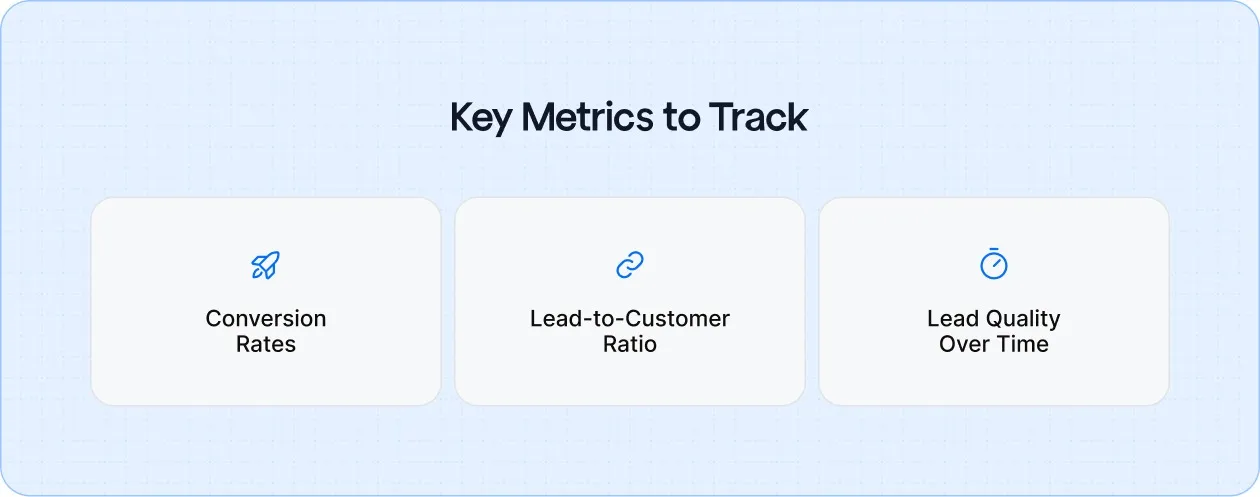 Key Metrics to Track

Conversion Rates

Lead-to-Customer Ratio

Lead Quality Over Time